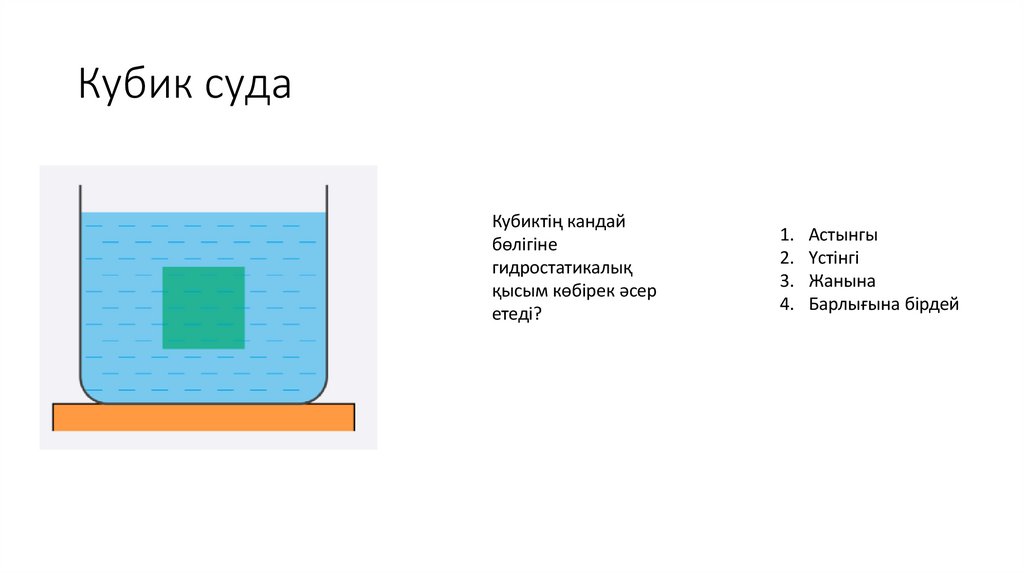 Кубик суда

Кубиктің кандай бөлігіне гидростатикалық қысым көбірек әсер етеді?

1. Астынгы
2. Үстінгі
3. Жанына
4. Барлығына бірдей